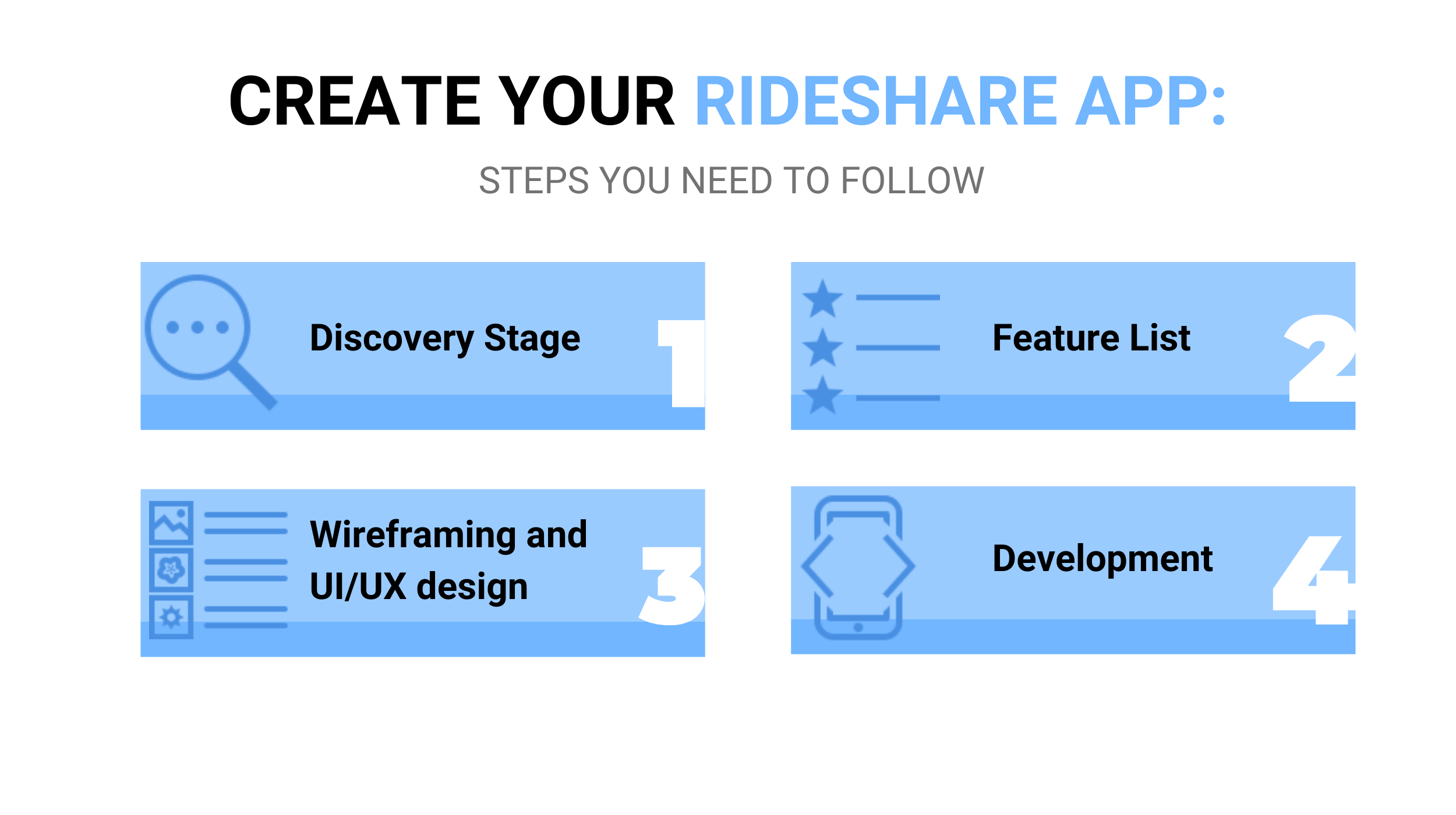 CREATE YOUR RIDESHARE APP:

STEPS YOU NEED TO FOLLOW

Discovery Stage 1

Feature List 2

Wireframing and UI/UX design 3

Development 4